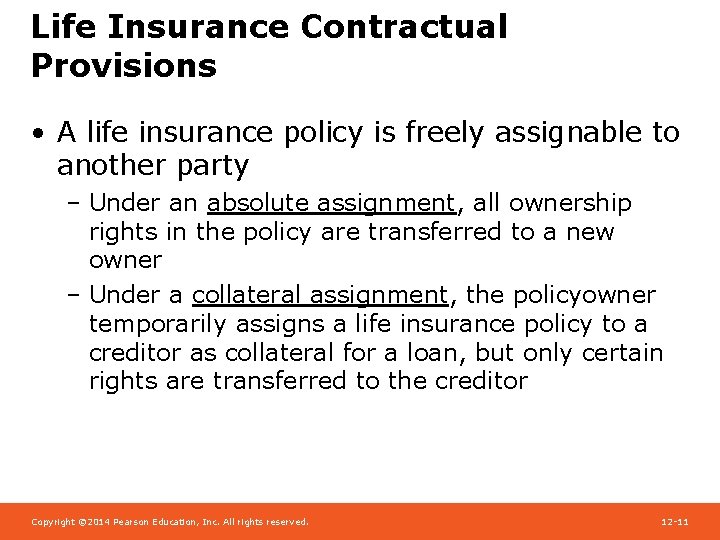 Life Insurance Contractual Provisions

• A life insurance policy is freely assignable to another party

– Under an absolute assignment, all ownership rights in the policy are transferred to a new owner

– Under a collateral assignment, the policyowner temporarily assigns a life insurance policy to a creditor as collateral for a loan, but only certain rights are transferred to the creditor

Copyright ©2014 Pearson Education, Inc. All rights reserved.

12-11